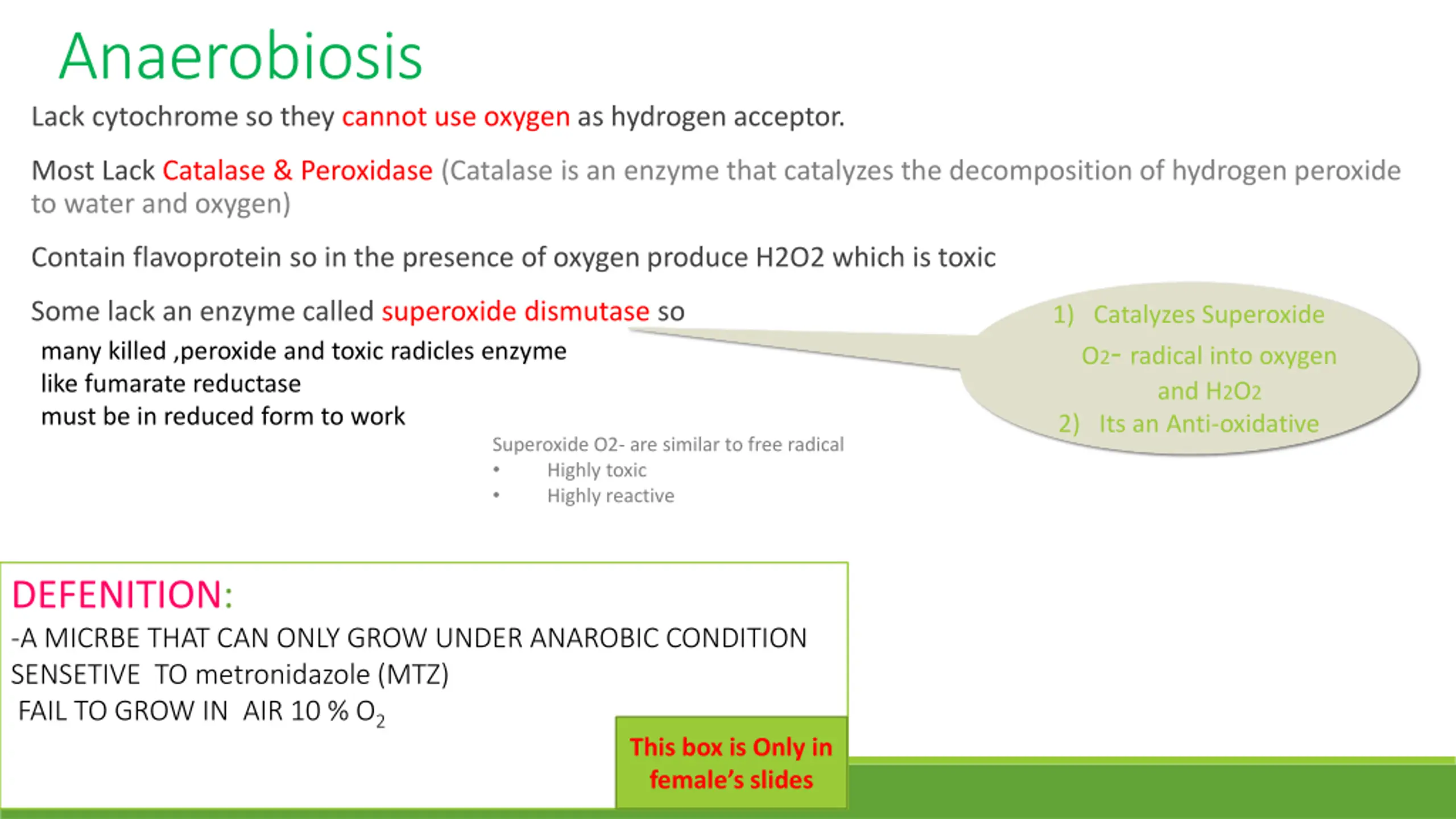 Anaerobiosis

Lack cytochrome so they cannot use oxygen as hydrogen acceptor.

Most Lack Catalase & Peroxidase (Catalase is an enzyme that catalyzes the decomposition of hydrogen peroxide to water and oxygen)

Contain flavoprotein so in the presence of oxygen produce H2O2 which is toxic

Some lack an enzyme called superoxide dismutase so

many killed ,peroxide and toxic radicles enzyme like fumarate reductase must be in reduced form to work

1) Catalyzes Superoxide O2- radical into oxygen and H2O2
2) Its an Anti-oxidative

Superoxide O2- are similar to free radical
• Highly toxic
• Highly reactive

DEFENITION:
-A MICRBE THAT CAN ONLY GROW UNDER ANAROBIC CONDITION
SENSETIVE TO metronidazole (MTZ)
FAIL TO GROW IN AIR 10 % $O_2$

This box is Only in female's slides